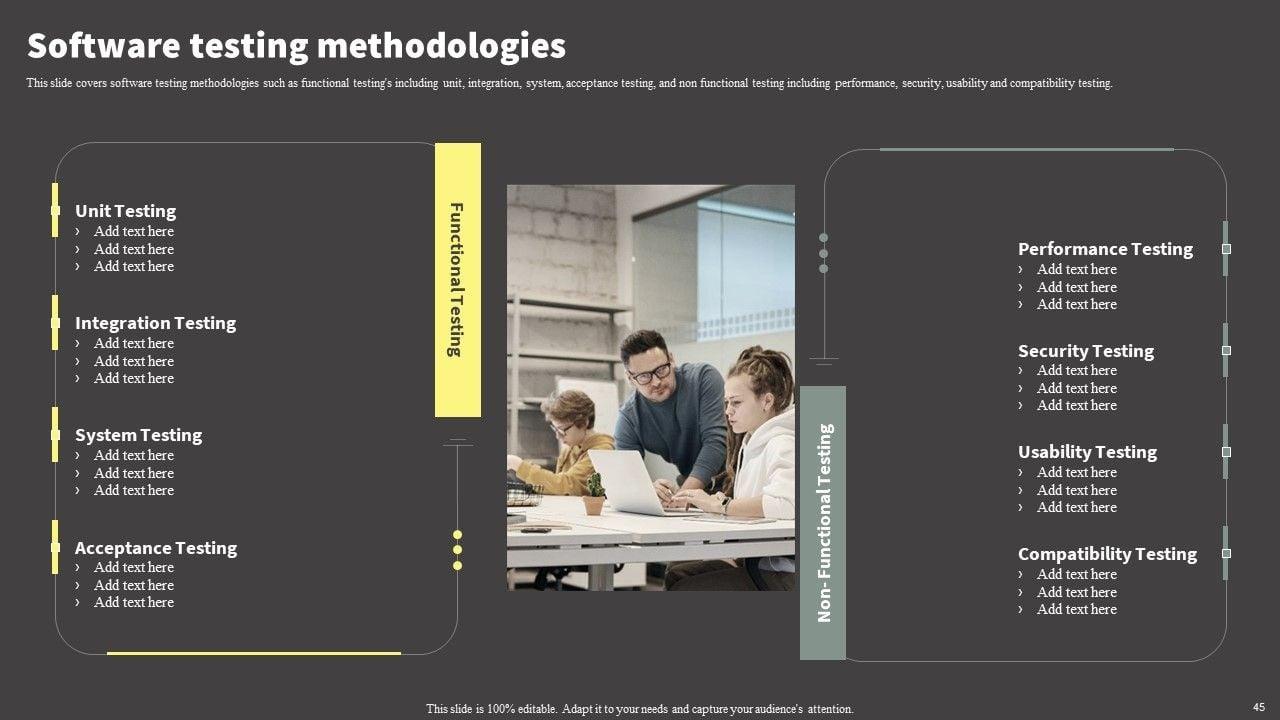 Software testing methodologies

This slide covers software testing methodologies such as functional testing's including unit, integration, system, acceptance testing, and non functional testing including performance, security, usability and compatibility testing.

Unit Testing
› Add text here
› Add text here
› Add text here

Integration Testing
› Add text here
› Add text here
› Add text here

System Testing
› Add text here
› Add text here
› Add text here

Acceptance Testing
› Add text here
› Add text here
› Add text here

Functional Testing

Non- Functional Testing

Performance Testing
› Add text here
› Add text here
› Add text here

Security Testing
› Add text here
› Add text here
› Add text here

Usability Testing
› Add text here
› Add text here
› Add text here

Compatibility Testing
› Add text here
› Add text here
› Add text here

This slide is 100% editable. Adapt it to your needs and capture your audience's attention.

45